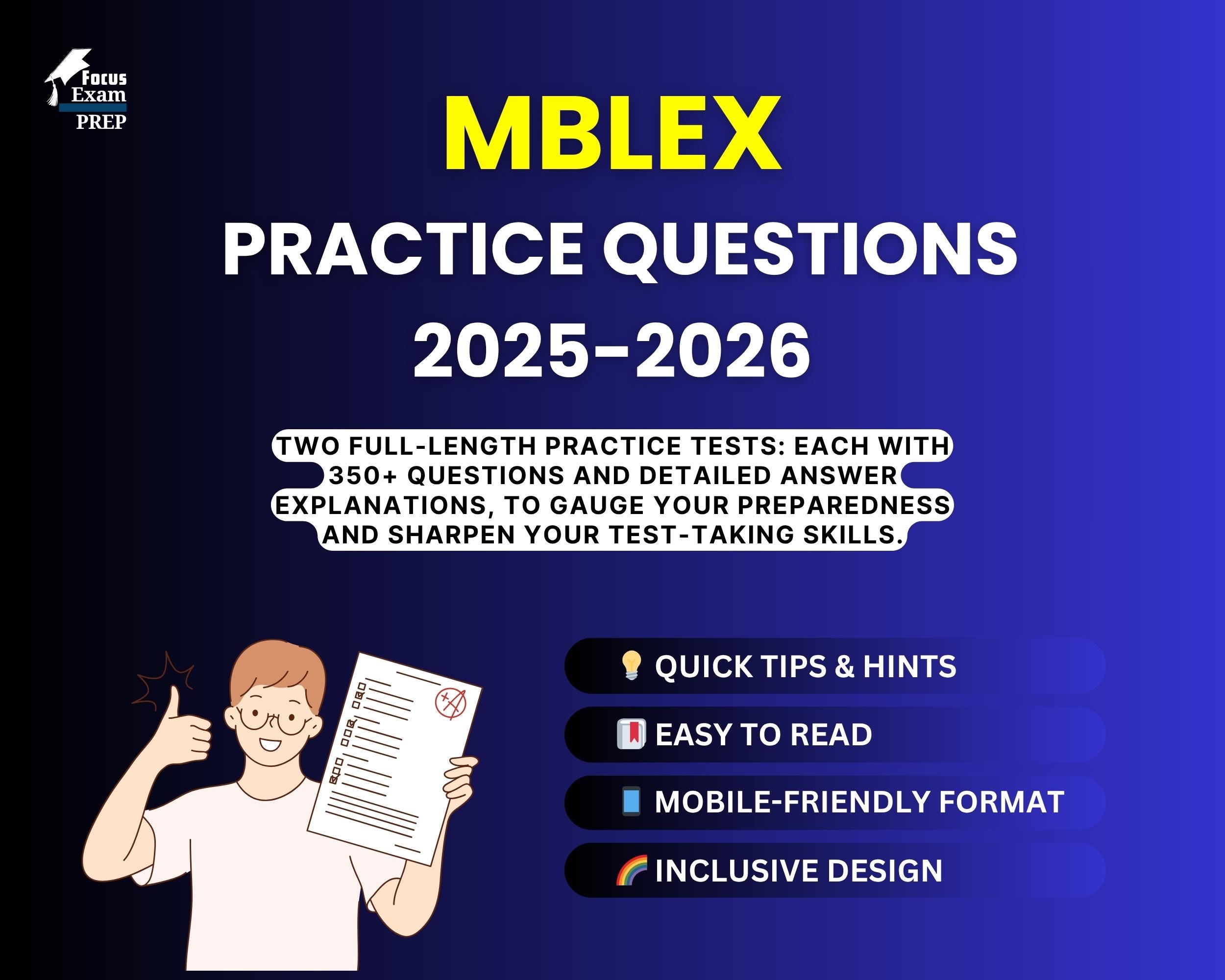 Focus Exam PREP

MBLEX

PRACTICE QUESTIONS

2025-2026

TWO FULL-LENGTH PRACTICE TESTS: EACH WITH 350+ QUESTIONS AND DETAILED ANSWER EXPLANATIONS, TO GAUGE YOUR PREPAREDNESS AND SHARPEN YOUR TEST-TAKING SKILLS.

A+

💡 QUICK TIPS & HINTS

📕 EASY TO READ

📱 MOBILE-FRIENDLY FORMAT

🌈 INCLUSIVE DESIGN